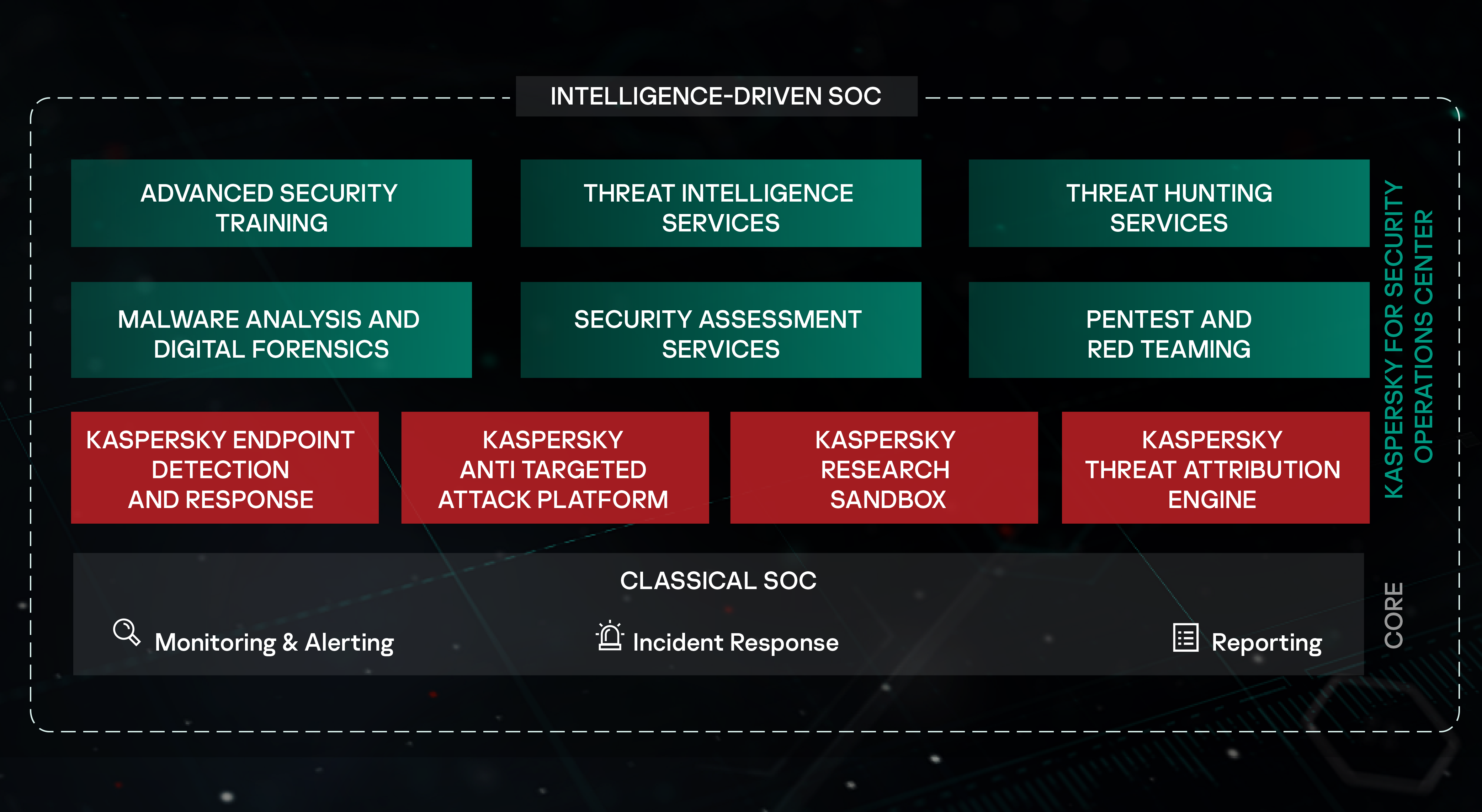 INTELLIGENCE-DRIVEN SOC

ADVANCED SECURITY TRAINING

THREAT INTELLIGENCE SERVICES

THREAT HUNTING SERVICES

MALWARE ANALYSIS AND DIGITAL FORENSICS

SECURITY ASSESSMENT SERVICES

PENTEST AND RED TEAMING

KASPERSKY ENDPOINT DETECTION AND RESPONSE

KASPERSKY ANTI TARGETED ATTACK PLATFORM

KASPERSKY RESEARCH SANDBOX

KASPERSKY THREAT ATTRIBUTION ENGINE

KASPERSKY FOR SECURITY OPERATIONS CENTER

CLASSICAL SOC

Monitoring & Alerting

Incident Response

Reporting

CORE